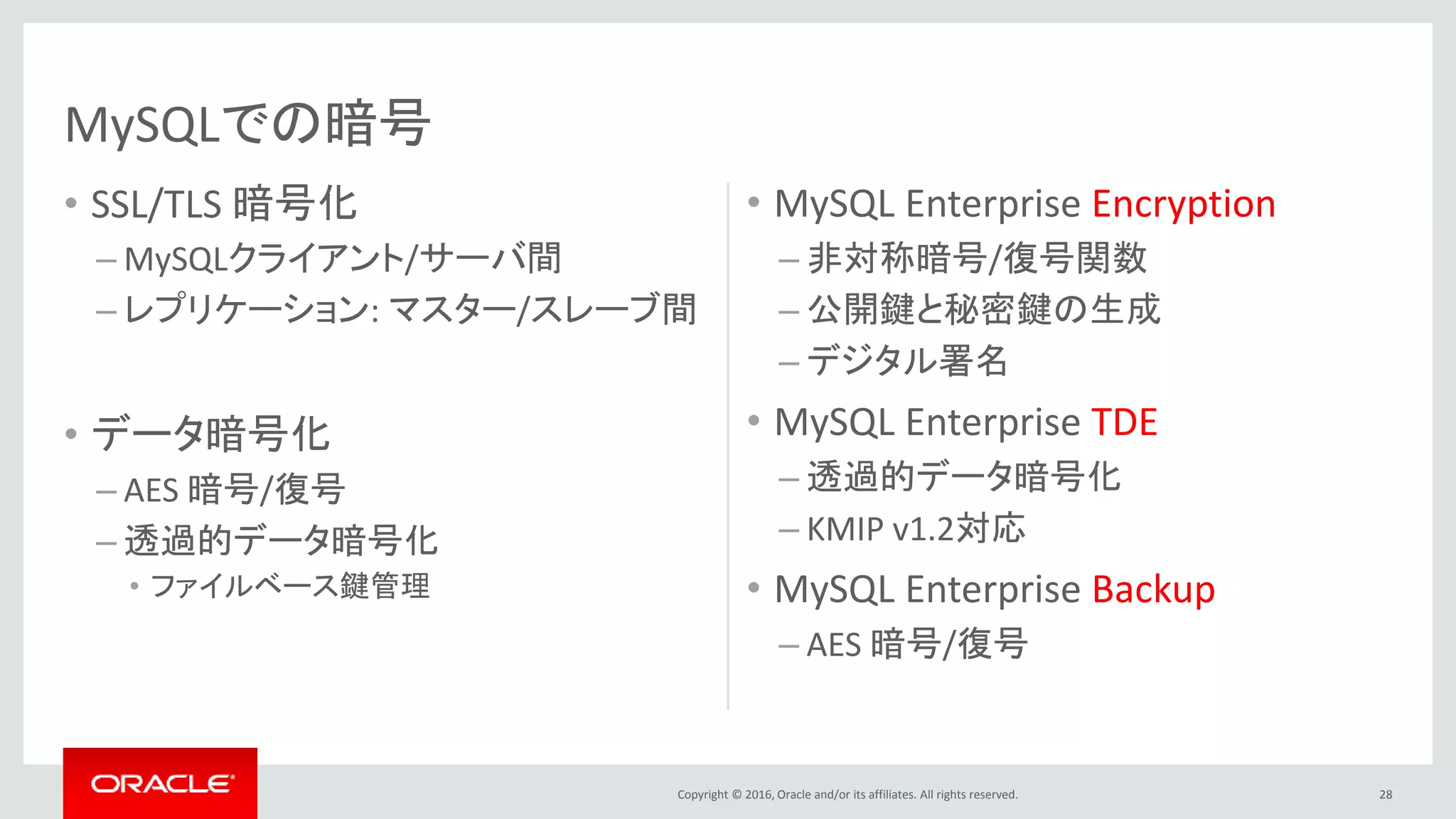 MySQLでの暗号

• SSL/TLS 暗号化
– MySQLクライアント/サーバ間
– レプリケーション: マスター/スレーブ間

• データ暗号化
– AES 暗号/復号
– 透過的データ暗号化
• ファイルベース鍵管理

• MySQL Enterprise Encryption
– 非対称暗号/復号関数
– 公開鍵と秘密鍵の生成
– デジタル署名

• MySQL Enterprise TDE
– 透過的データ暗号化
– KMIP v1.2対応

• MySQL Enterprise Backup
– AES 暗号/復号

ORACLE

Copyright © 2016, Oracle and/or its affiliates. All rights reserved.

28